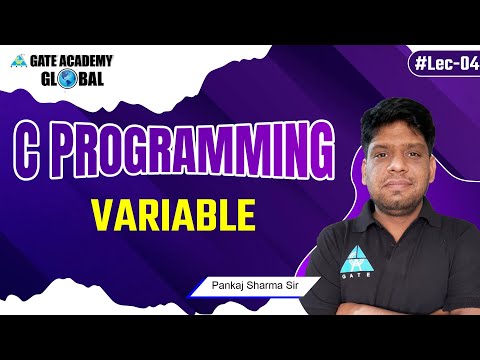 GATE ACADEMY
GLOBAL

#Lec-04

C PROGRAMMING

VARIABLE

Pankaj Sharma Sir

GATE